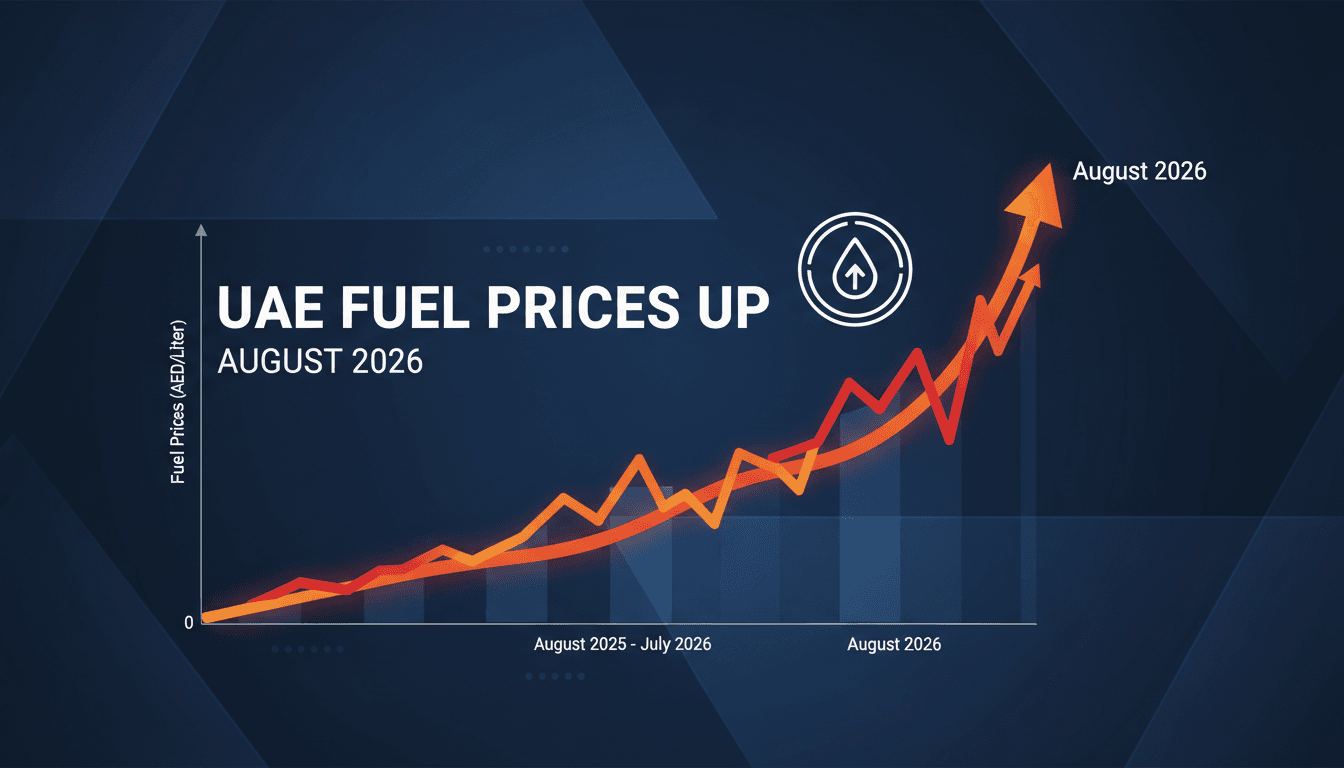 August 2026

UAE FUEL PRICES UP

AUGUST 2026

Fuel Prices (AED/Liter)

0

August 2025 - July 2026

August 2026